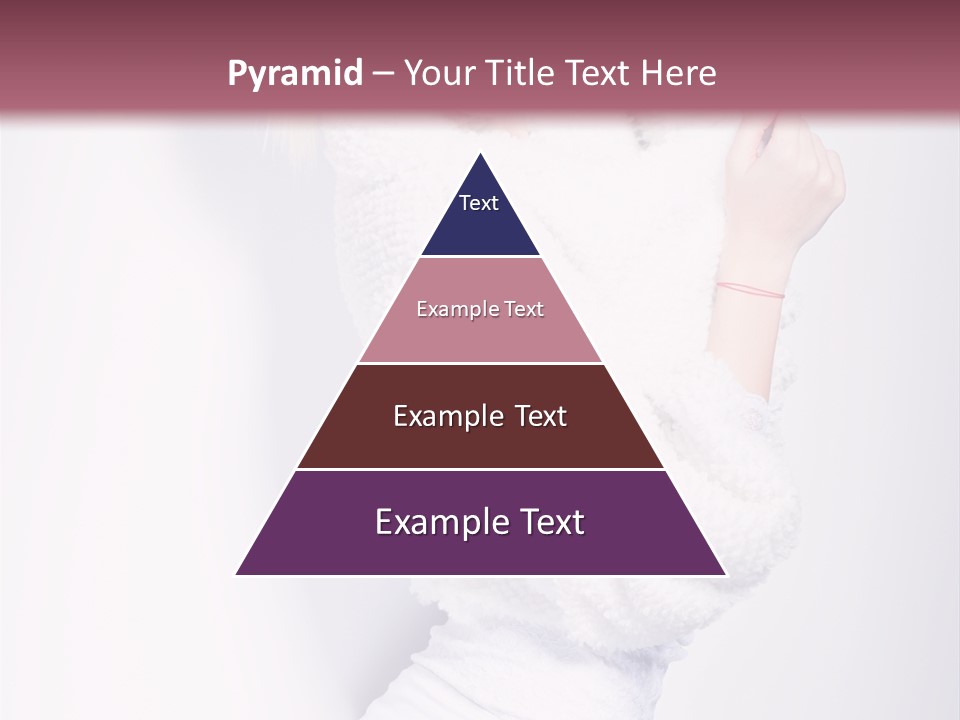 Pyramid – Your Title Text Here

Text

Example Text

Example Text

Example Text